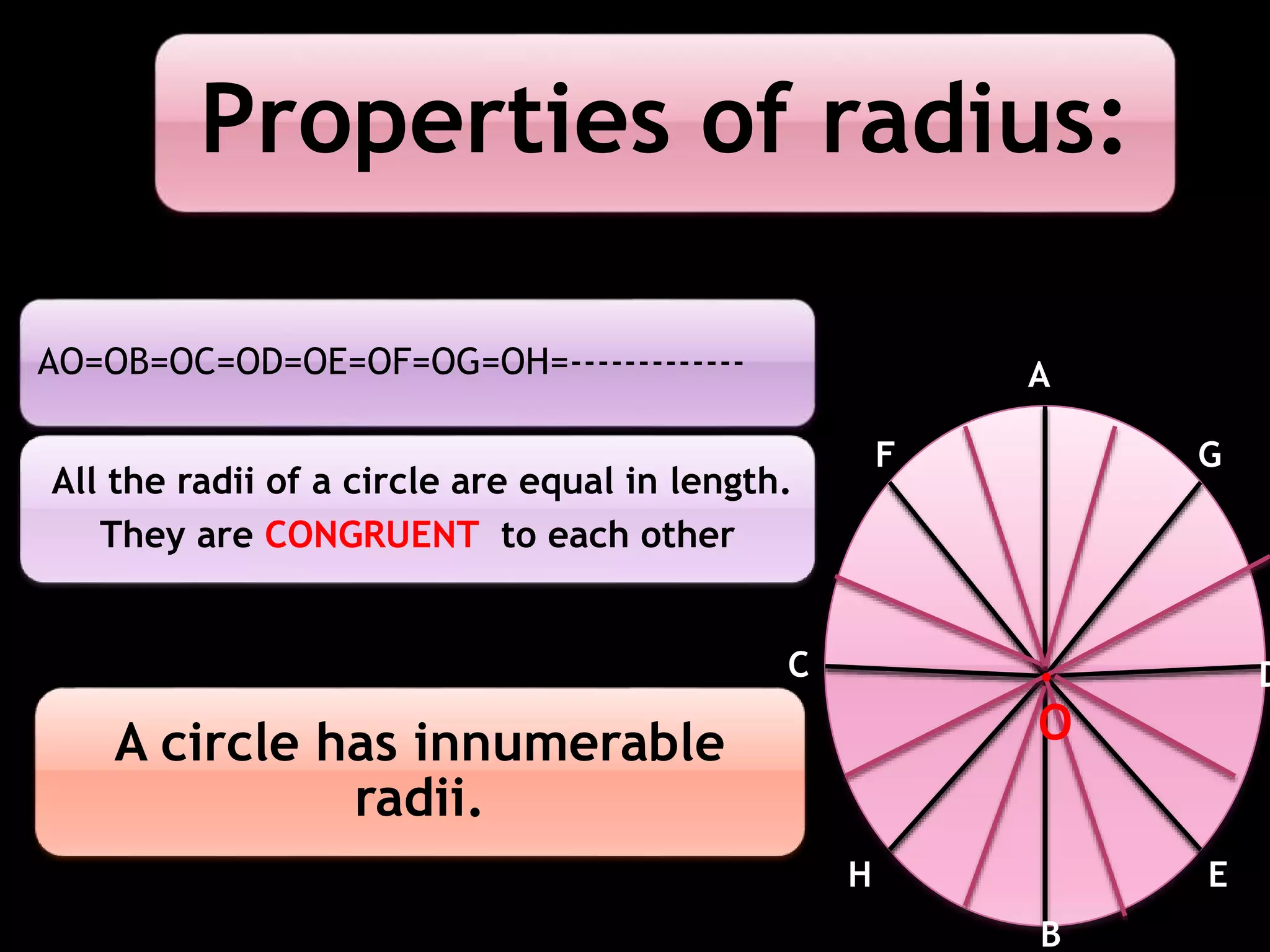 Properties of radius:

AO=OB=OC=OD=OE=OF=OG=OH=-------------

All the radii of a circle are equal in length. They are CONGRUENT to each other

A circle has innumerable radii.

A
F
G
C
D
O
H
E
B